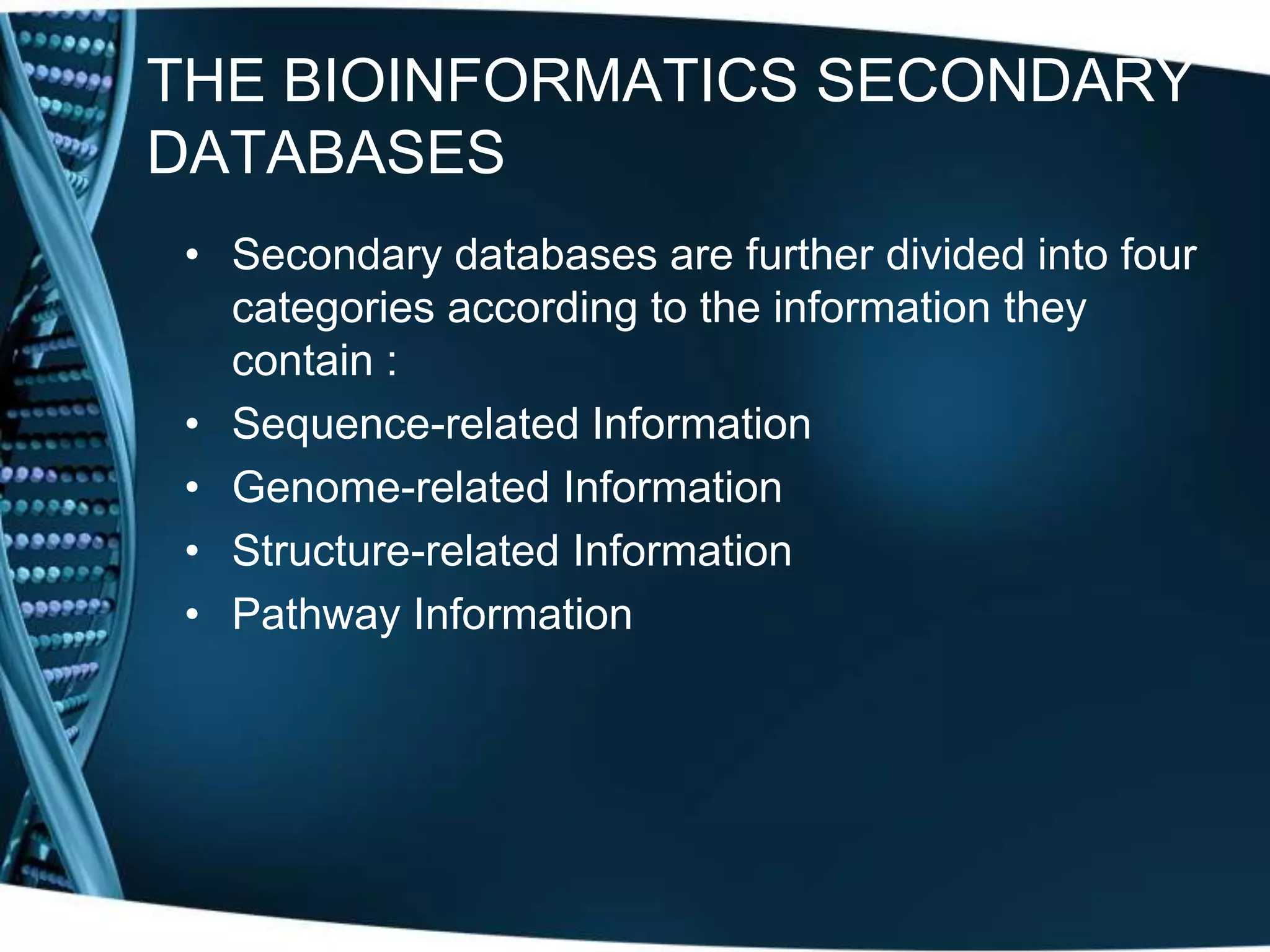 THE BIOINFORMATICS SECONDARY DATABASES

• Secondary databases are further divided into four categories according to the information they contain :
• Sequence-related Information
• Genome-related Information
• Structure-related Information
• Pathway Information